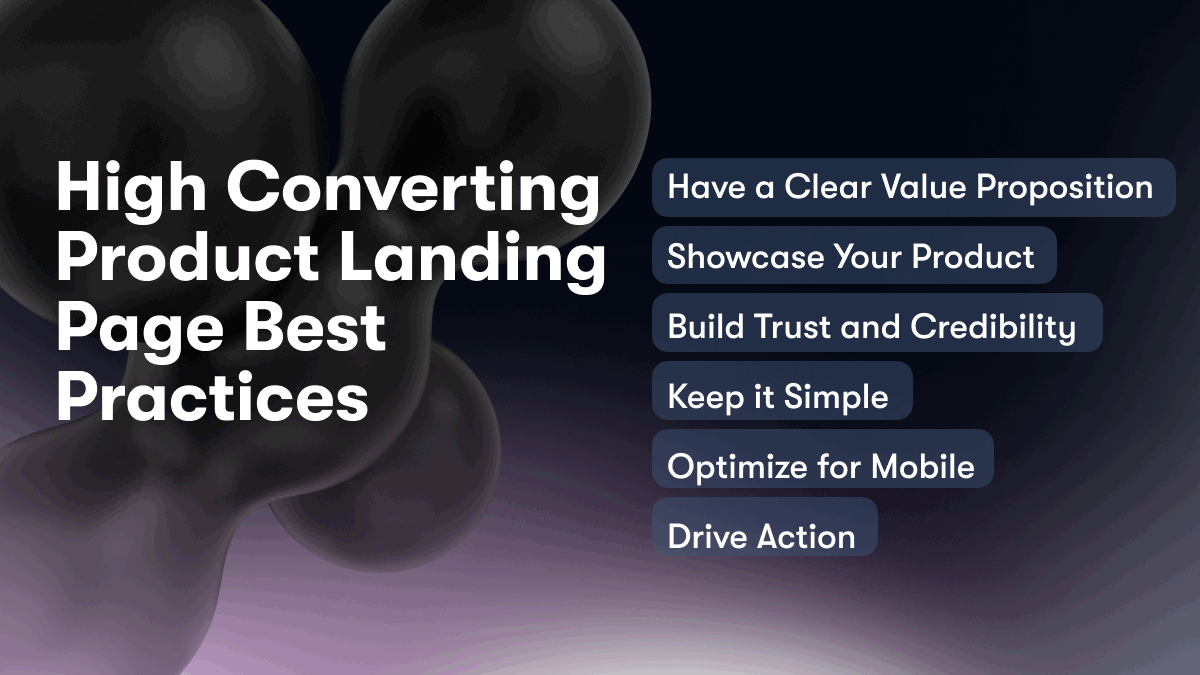 High Converting Product Landing Page Best Practices

Have a Clear Value Proposition

Showcase Your Product

Build Trust and Credibility

Keep it Simple

Optimize for Mobile

Drive Action